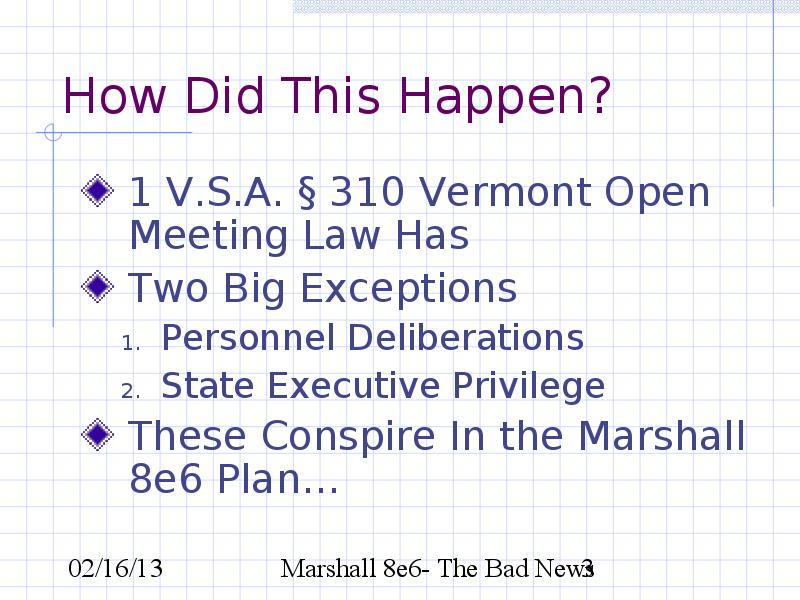 How Did This Happen?

1 V.S.A. § 310 Vermont Open Meeting Law Has

Two Big Exceptions

1. Personnel Deliberations
2. State Executive Privilege

These Conspire In the Marshall 8e6 Plan…

02/16/13

Marshall 8e6- The Bad News

3